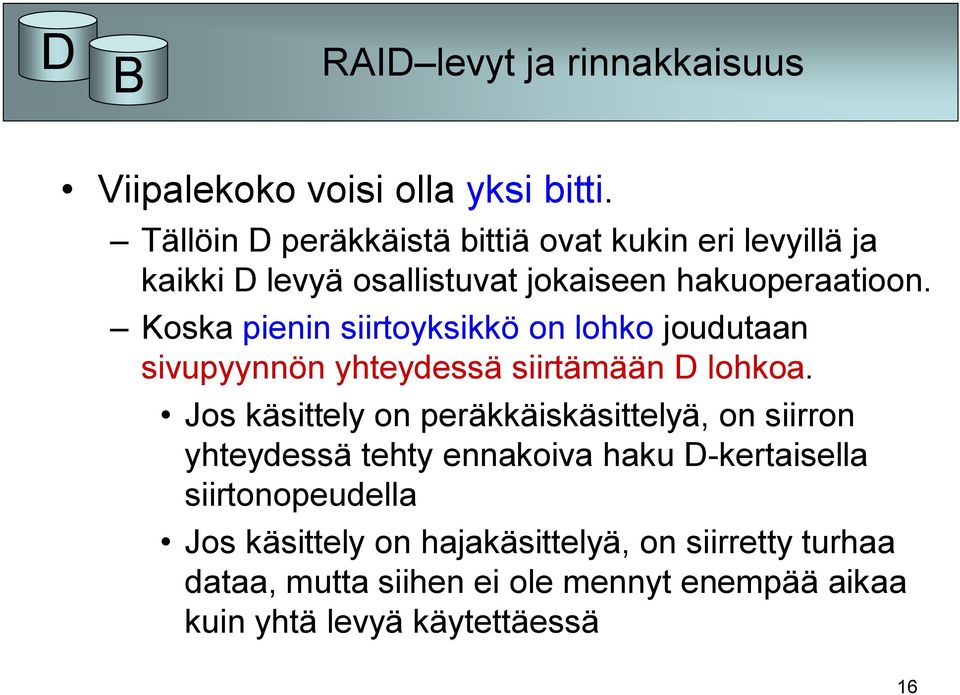 D B

RAID–levyt ja rinnakkaisuus

• Viipalekoko voisi olla yksi bitti.

– Tällöin D peräkkäistä bittiä ovat kukin eri levyillä ja kaikki D levyä osallistuvat jokaiseen hakuoperaatioon.

– Koska pienin siirtoyksikkö on lohko joudutaan sivupyynnön yhteydessä siirtämään D lohkoa.

• Jos käsittely on peräkkäiskäsittelyä, on siirron yhteydessä tehty ennakoiva haku D-kertaisella siirtonopeudella

• Jos käsittely on hajakäsittelyä, on siirretty turhaa dataa, mutta siihen ei ole mennyt enempää aikaa kuin yhtä levyä käytettäessä

16